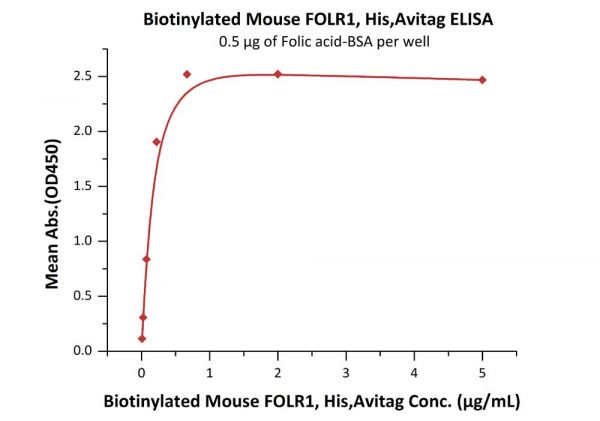 Biotinylated Mouse FOLR1, His,Avitag ELISA
0.5 μg of Folic acid-BSA per well

Mean Abs.(OD450)

2.5
2.0
1.5
1.0
0.5
0.0

0
1
2
3
4
5

Biotinylated Mouse FOLR1, His,Avitag Conc. (μg/mL)